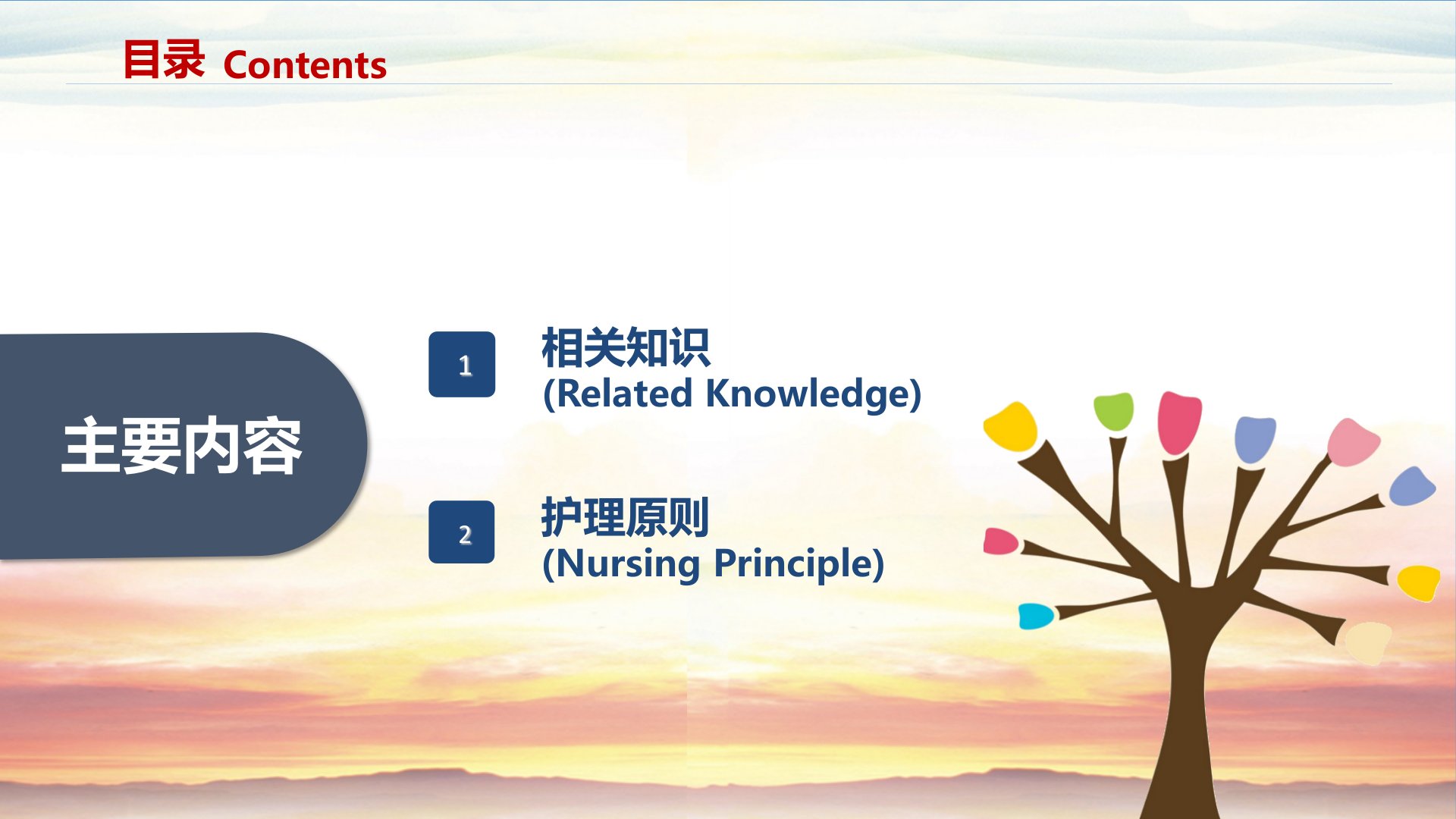 目录 Contents

主要内容

1
相关知识
(Related Knowledge)

2
护理原则
(Nursing Principle)